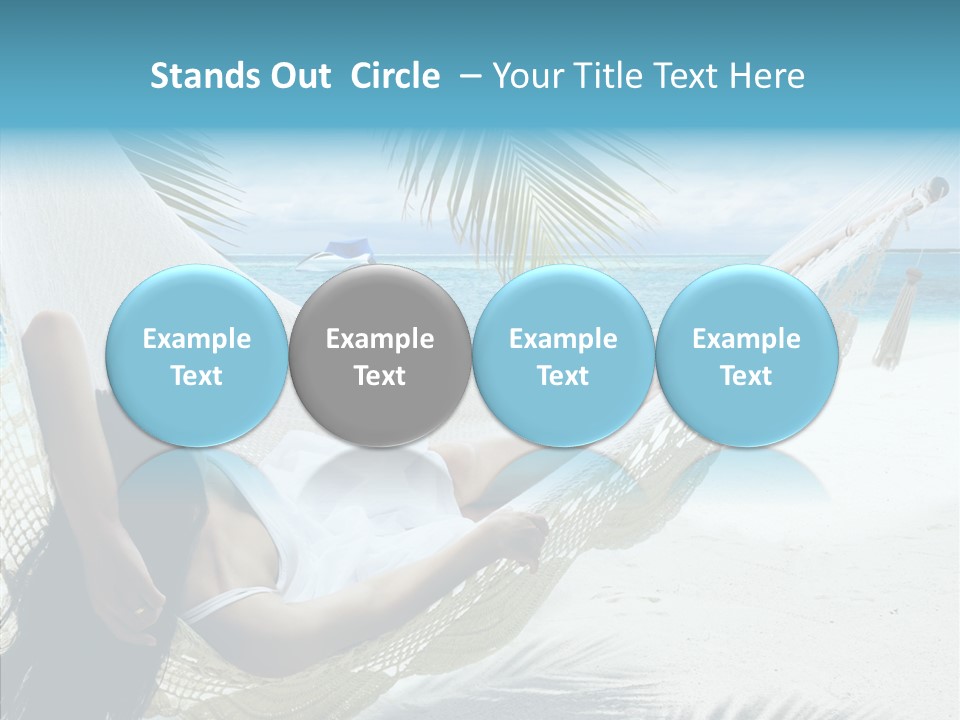 Stands Out Circle – Your Title Text Here

Example Text

Example Text

Example Text

Example Text